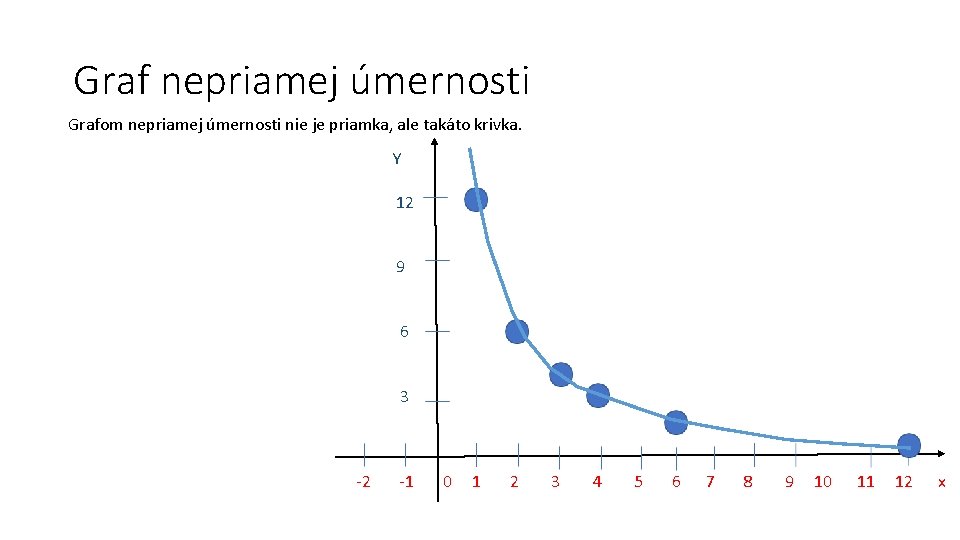 Graf nepriamej úmernosti

Grafom nepriamej úmernosti nie je priamka, ale takáto krivka.

Y

12

9

6

3

-2 -1 0 1 2 3 4 5 6 7 8 9 10 11 12 x